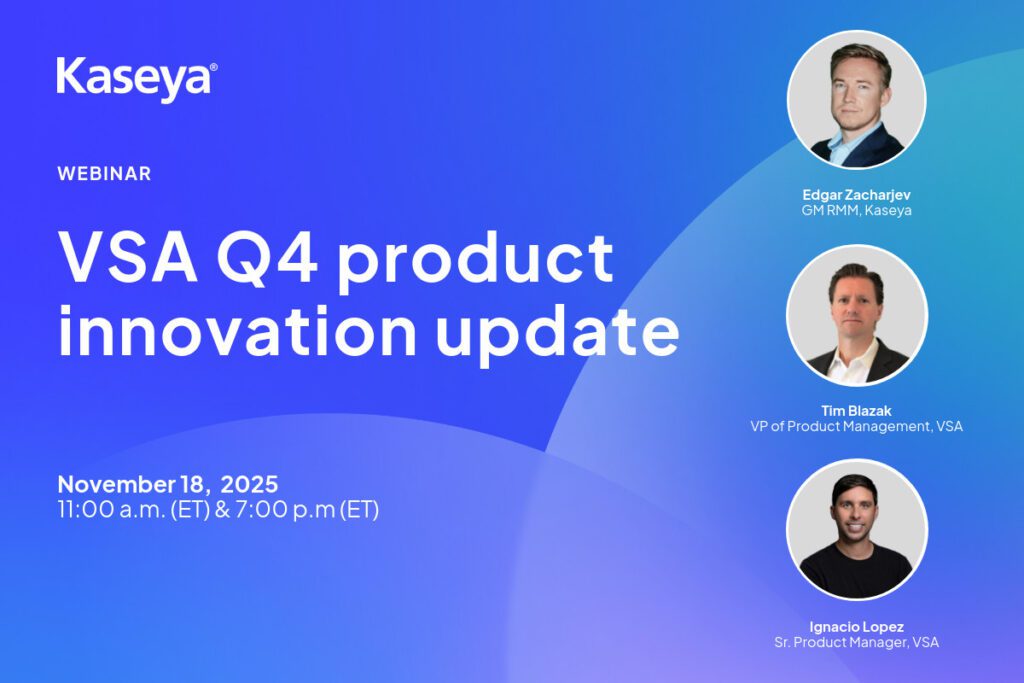 Kaseya®

WEBINAR

VSA Q4 product innovation update

November 18, 2025
11:00 a.m. (ET) & 7:00 p.m (ET)

Edgar Zacharjev
GM RMM, Kaseya

Tim Blazak
VP of Product Management, VSA

Ignacio Lopez
Sr. Product Manager, VSA